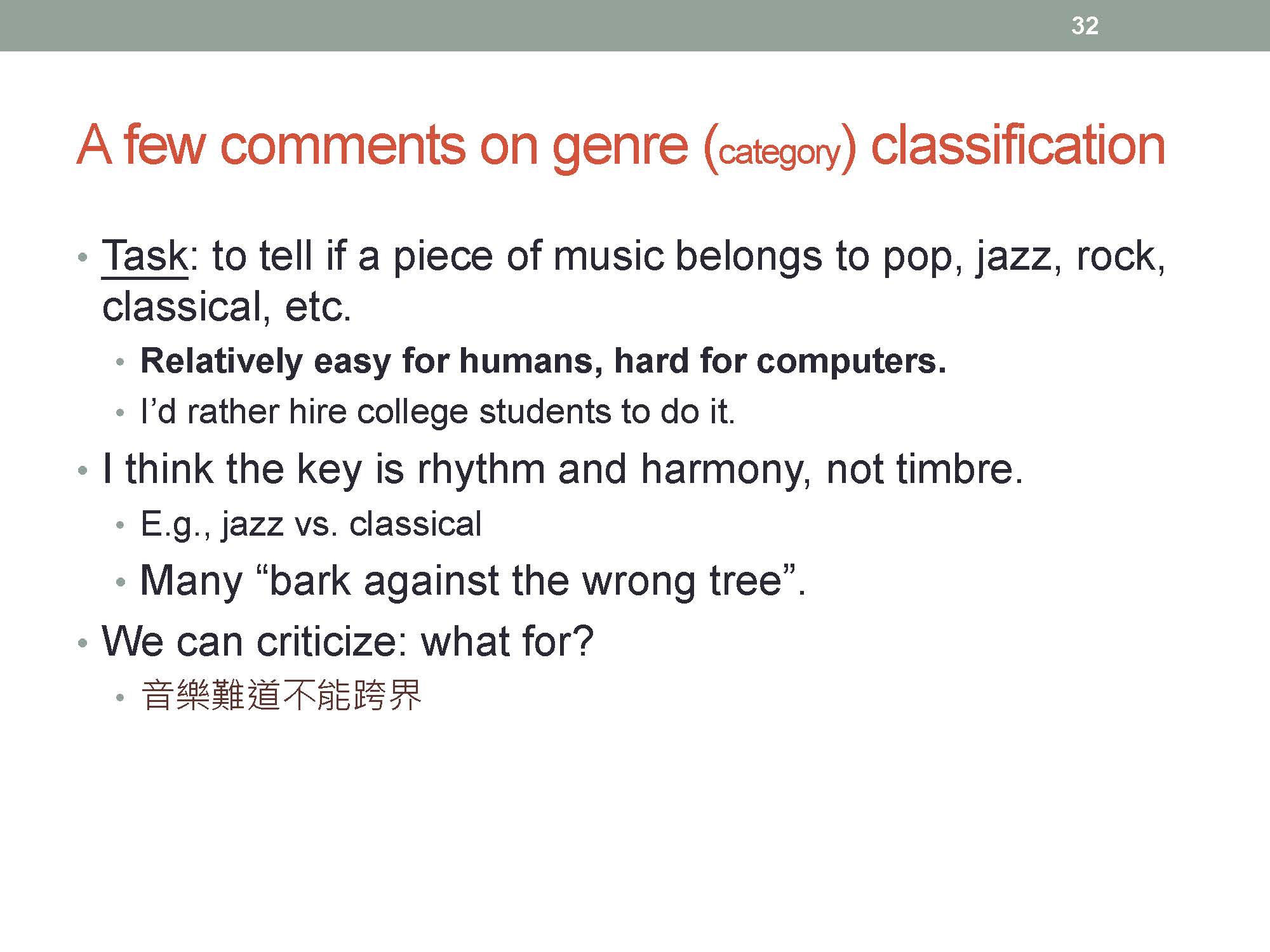 32

A few comments on genre (category) classification

• Task: to tell if a piece of music belongs to pop, jazz, rock, classical, etc.
  • Relatively easy for humans, hard for computers.
  • I'd rather hire college students to do it.
• I think the key is rhythm and harmony, not timbre.
  • E.g., jazz vs. classical
  • Many "bark against the wrong tree".
• We can criticize: what for?
  • 音樂難道不能跨界